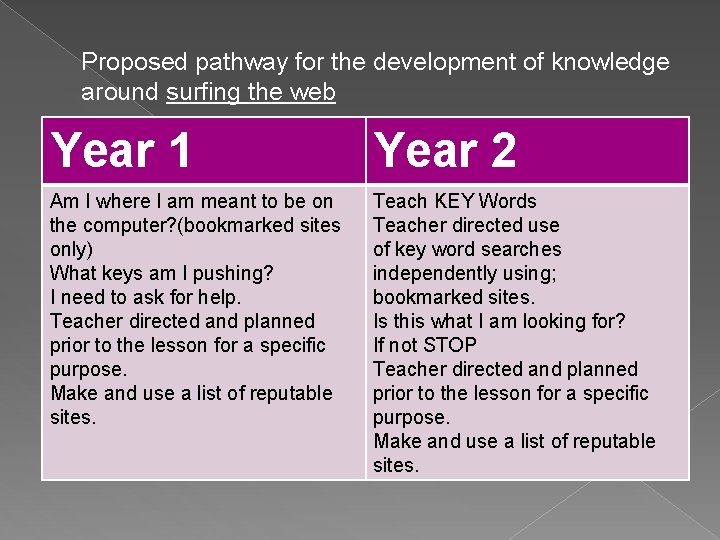 Proposed pathway for the development of knowledge around surfing the web

| Year 1 | Year 2 |
|---|---|
| Am I where I am meant to be on the computer?(bookmarked sites only) What keys am I pushing? I need to ask for help. Teacher directed and planned prior to the lesson for a specific purpose. Make and use a list of reputable sites. | Teach KEY Words Teacher directed use of key word searches independently using; bookmarked sites. Is this what I am looking for? If not STOP Teacher directed and planned prior to the lesson for a specific purpose. Make and use a list of reputable sites. |